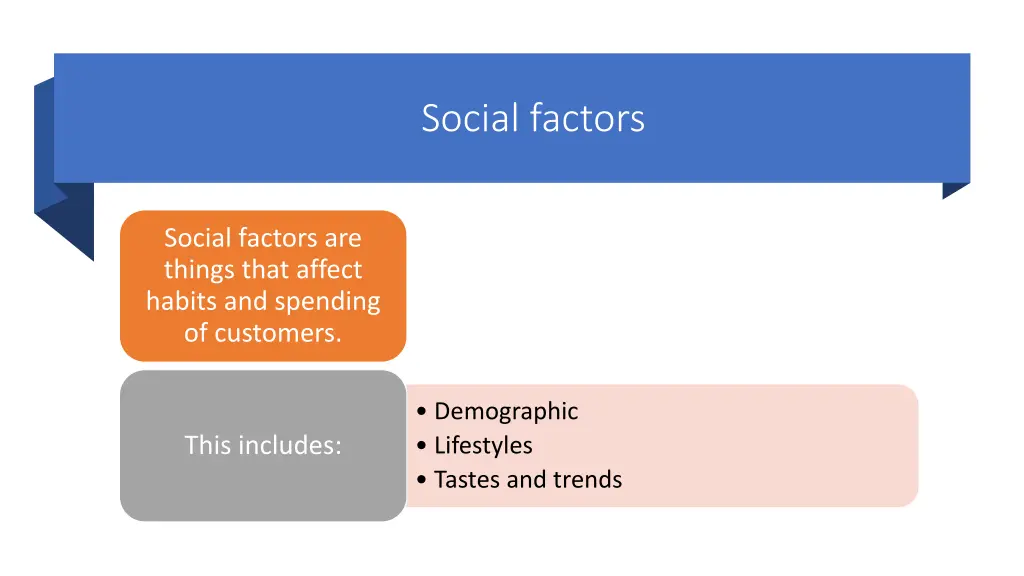 Social factors

Social factors are things that affect habits and spending of customers.

This includes:

• Demographic
• Lifestyles
• Tastes and trends